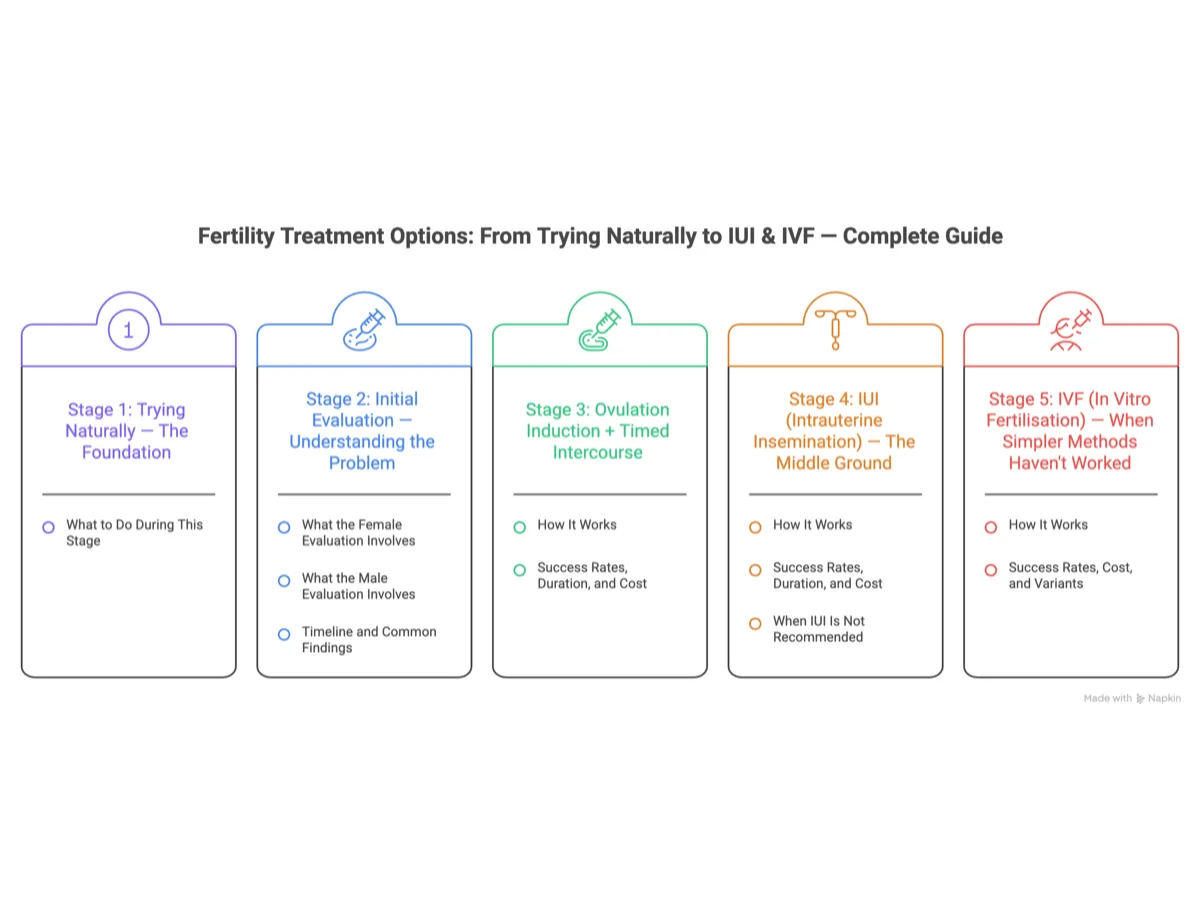 Fertility Treatment Options: From Trying Naturally to IUI & IVF — Complete Guide

1

Stage 1: Trying Naturally — The Foundation

What to Do During This Stage

Stage 2: Initial Evaluation — Understanding the Problem

What the Female Evaluation Involves

What the Male Evaluation Involves

Timeline and Common Findings

Stage 3: Ovulation Induction + Timed Intercourse

How It Works

Success Rates, Duration, and Cost

Stage 4: IUI (Intrauterine Insemination) — The Middle Ground

How It Works

Success Rates, Duration, and Cost

When IUI Is Not Recommended

Stage 5: IVF (In Vitro Fertilisation) — When Simpler Methods Haven't Worked

How It Works

Success Rates, Cost, and Variants

Made with Napkin